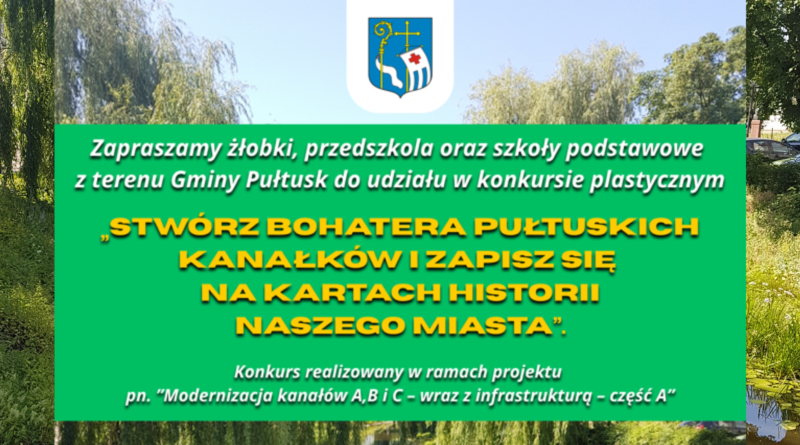 Zapraszamy żłobki, przedszkola oraz szkoły podstawowe z terenu Gminy Pułtusk do udziału w konkursie plastycznym

„STWÓRZ BOHATERA PUŁTUSKICH KANAŁKÓW I ZAPISZ SIĘ NA KARTACH HISTORII NASZEGO MIASTA".

Konkurs realizowany w ramach projektu pn. "Modernizacja kanałów A,B i C – wraz z infrastrukturą – część A"